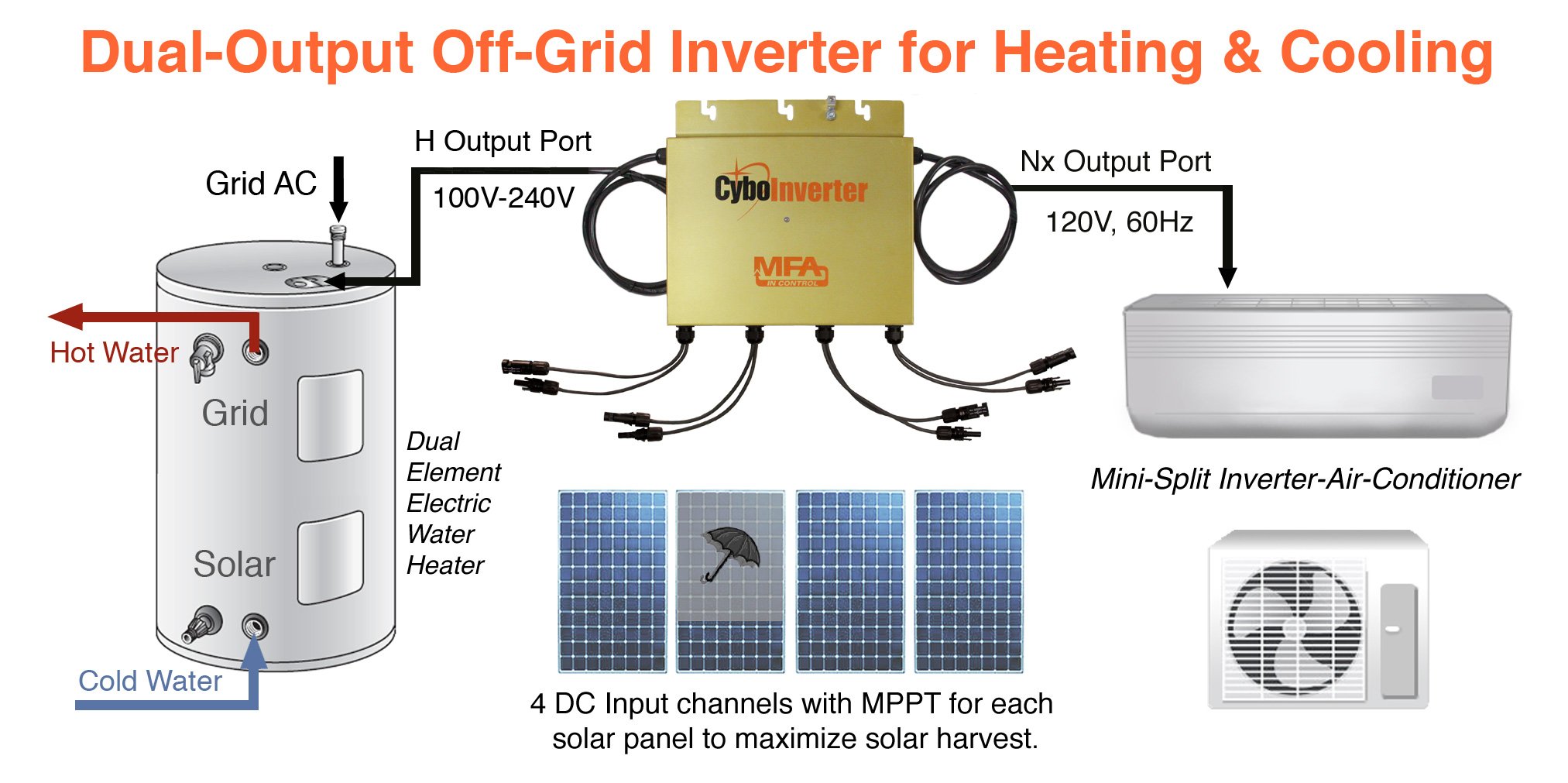 Dual-Output Off-Grid Inverter for Heating & Cooling

Grid AC

H Output Port

100V-240V

CyboInverter

MFA
IN CONTROL

Nx Output Port

120V, 60Hz

Hot Water

Grid

Solar

Cold Water

Dual Element Electric Water Heater

Mini-Split Inverter-Air-Conditioner

4 DC Input channels with MPPT for each solar panel to maximize solar harvest.